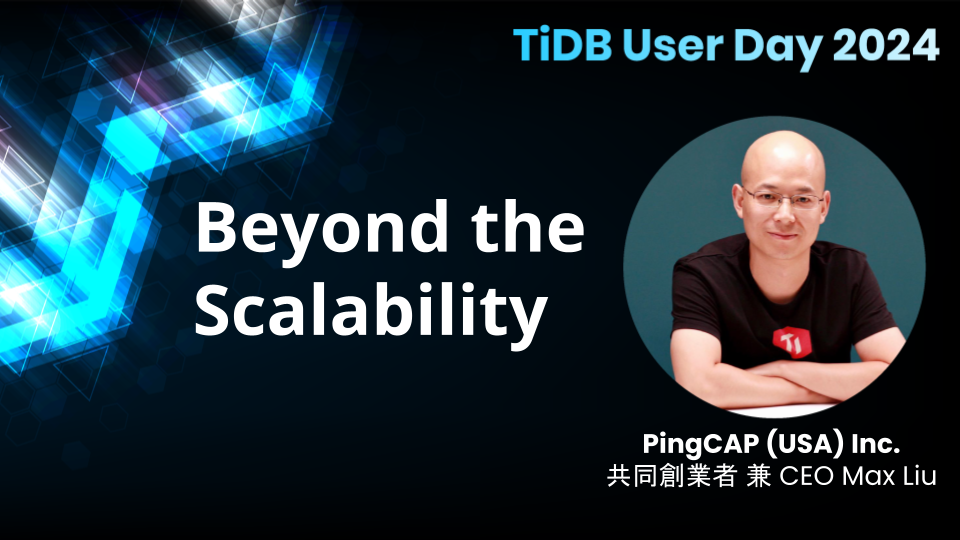 TiDB User Day 2024

Beyond the Scalability

PingCAP (USA) Inc.
共同創業者 兼 CEO Max Liu